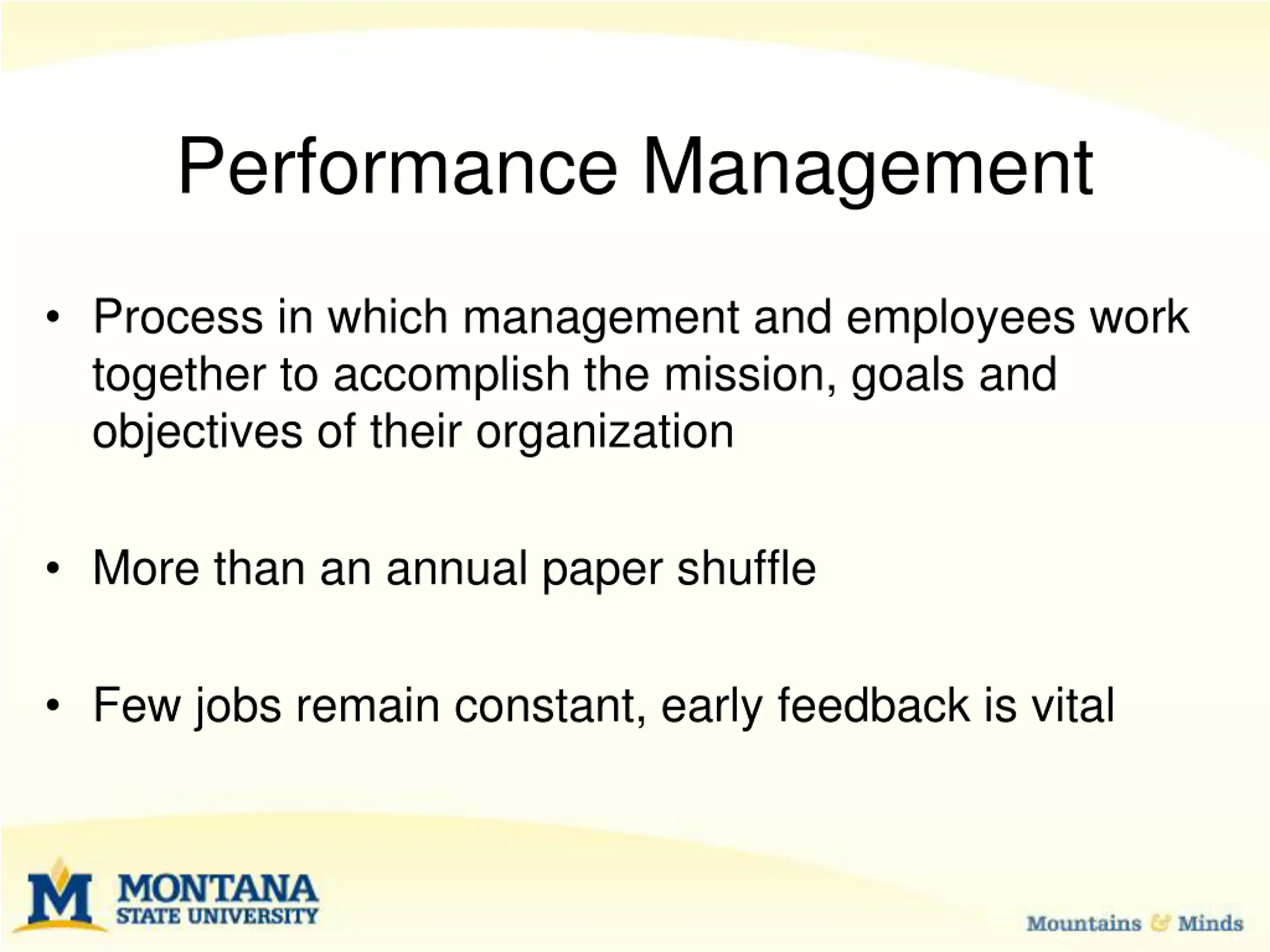 Performance Management

• Process in which management and employees work together to accomplish the mission, goals and objectives of their organization

• More than an annual paper shuffle

• Few jobs remain constant, early feedback is vital

M MONTANA STATE UNIVERSITY

Mountains & Minds